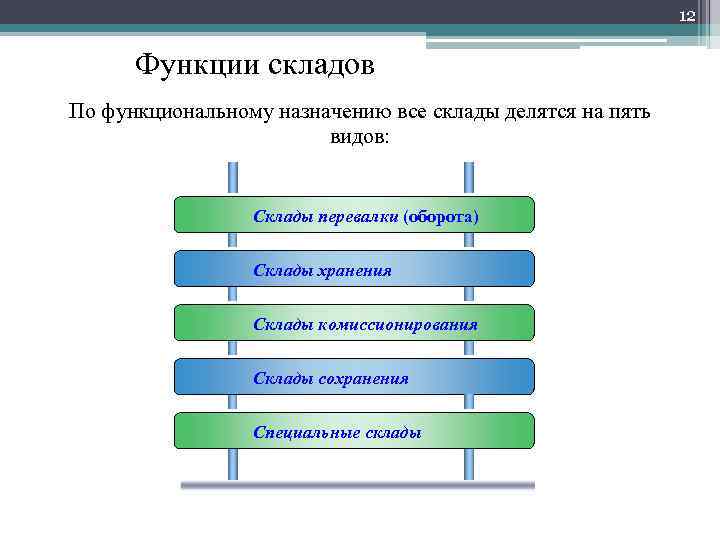 12

Функции складов

По функциональному назначению все склады делятся на пять видов:

Склады перевалки (оборота)

Склады хранения

Склады комиссионирования

Склады сохранения

Специальные склады